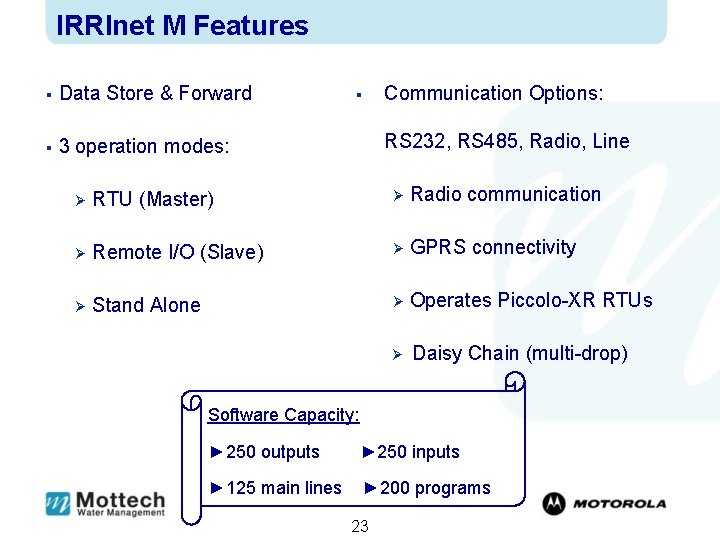 IRRInet M Features

▪ Data Store & Forward

▪ 3 operation modes:

➢ RTU (Master)

➢ Remote I/O (Slave)

➢ Stand Alone

▪ Communication Options:

RS232, RS485, Radio, Line

➢ Radio communication

➢ GPRS connectivity

➢ Operates Piccolo-XR RTUs

➢ Daisy Chain (multi-drop)

Software Capacity:

►250 outputs ►250 inputs

►125 main lines ►200 programs

Mottech Water Management

MOTOROLA

23